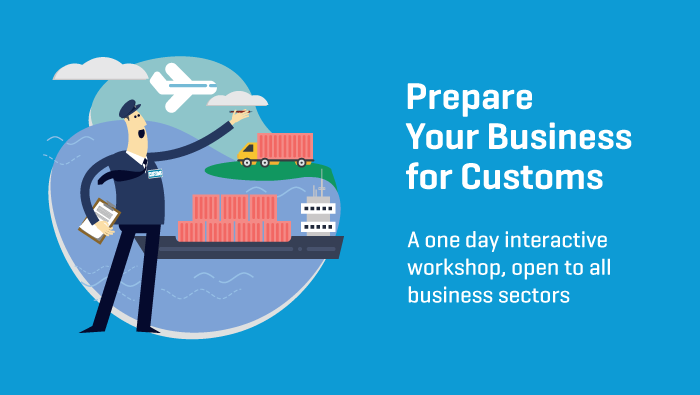 Prepare Your Business for Customs

A one day interactive workshop, open to all business sectors